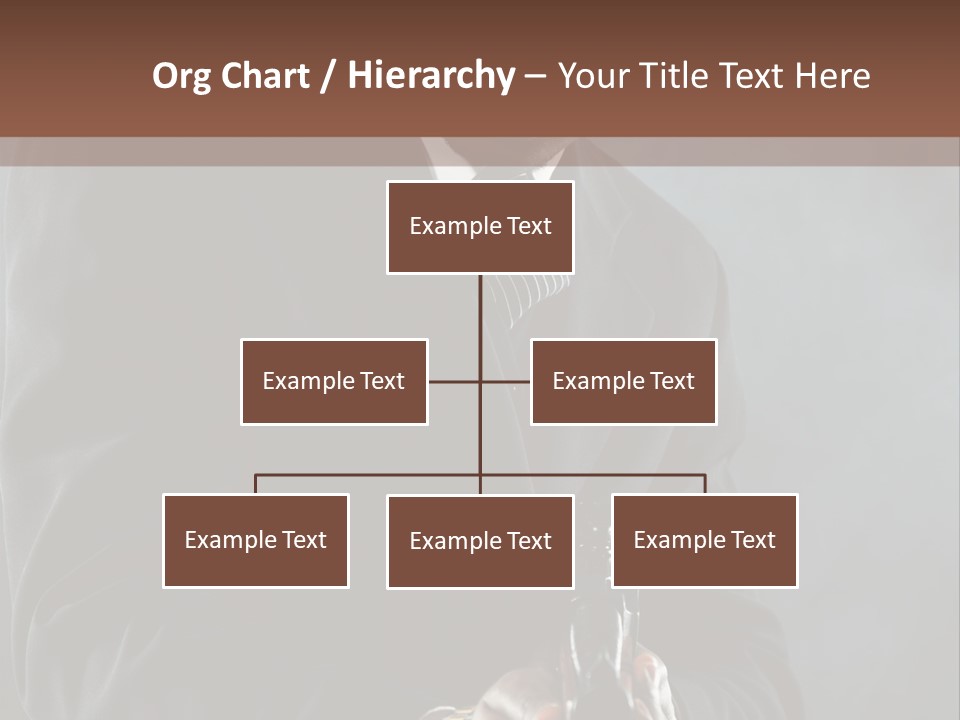 Org Chart / Hierarchy – Your Title Text Here

Example Text

Example Text

Example Text

Example Text

Example Text

Example Text